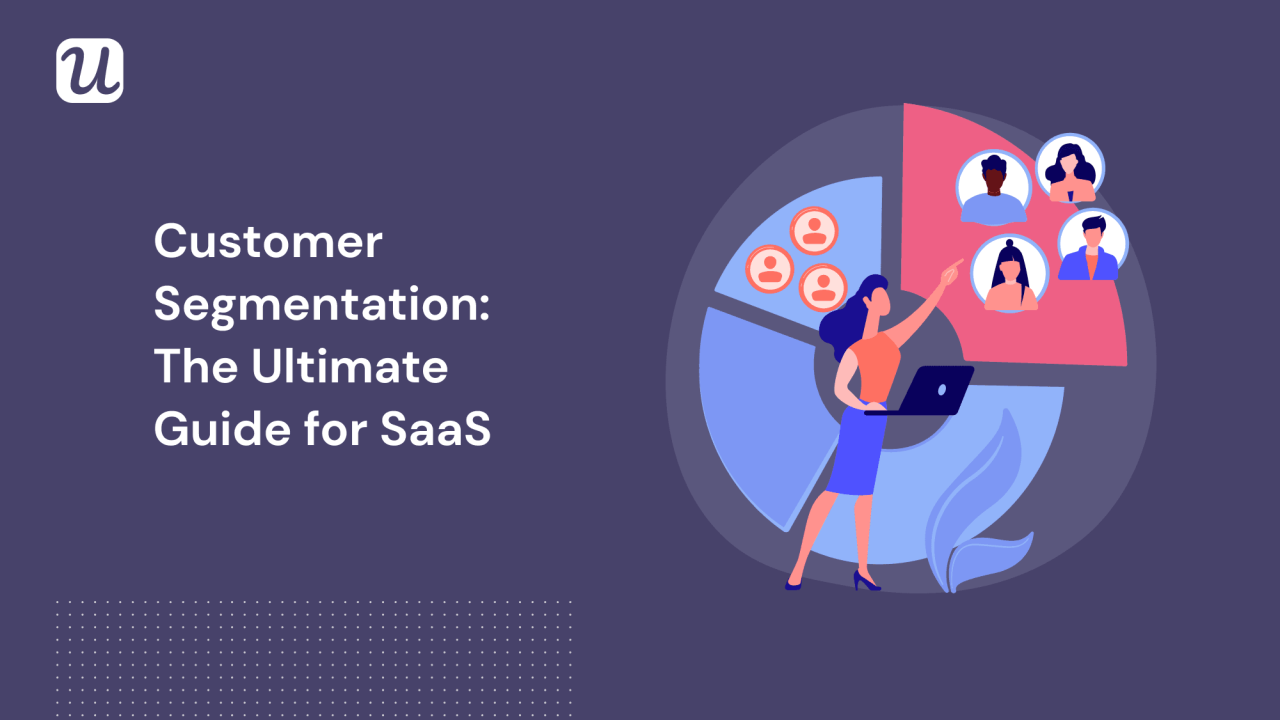 u

Customer Segmentation: The Ultimate Guide for SaaS